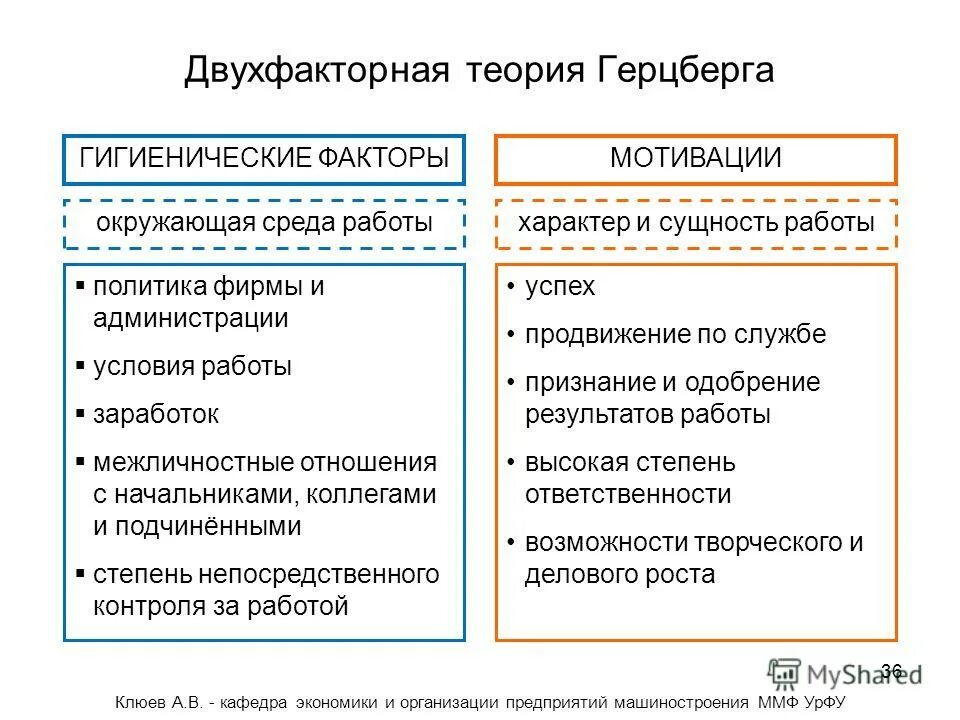 Двухфакторная теория Герцберга

ГИГИЕНИЧЕСКИЕ ФАКТОРЫ

окружающая среда работы

▪ политика фирмы и администрации
▪ условия работы
▪ заработок
▪ межличностные отношения с начальниками, коллегами и подчинёнными
▪ степень непосредственного контроля за работой

МОТИВАЦИИ

характер и сущность работы

• успех
• продвижение по службе
• признание и одобрение результатов работы
• высокая степень ответственности
• возможности творческого и делового роста

36

MyShared

Клюев А.В. - кафедра экономики и организации предприятий машиностроения ММФ УрФУ